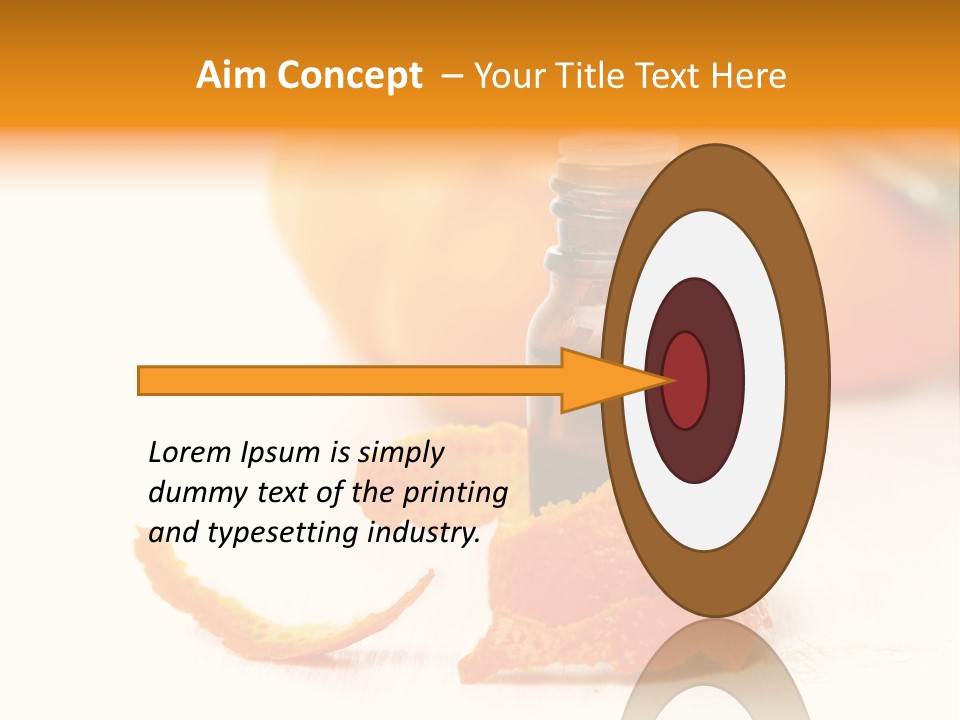 Aim Concept – Your Title Text Here

Lorem Ipsum is simply dummy text of the printing and typesetting industry.